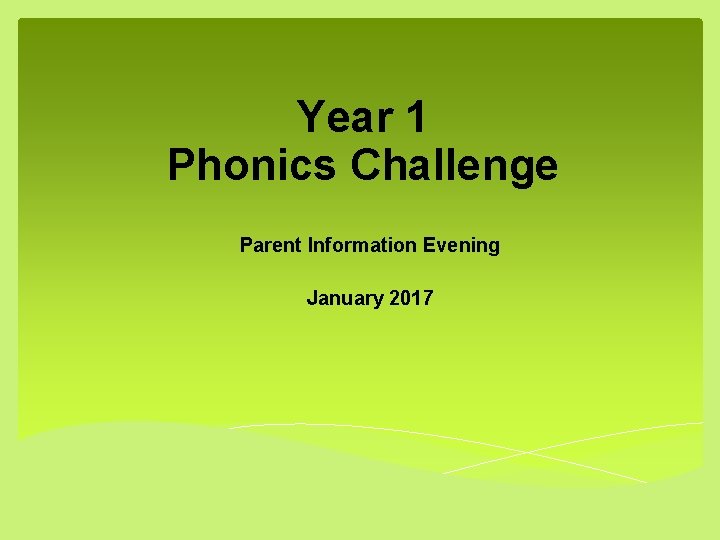 Year 1
Phonics Challenge

Parent Information Evening

January 2017